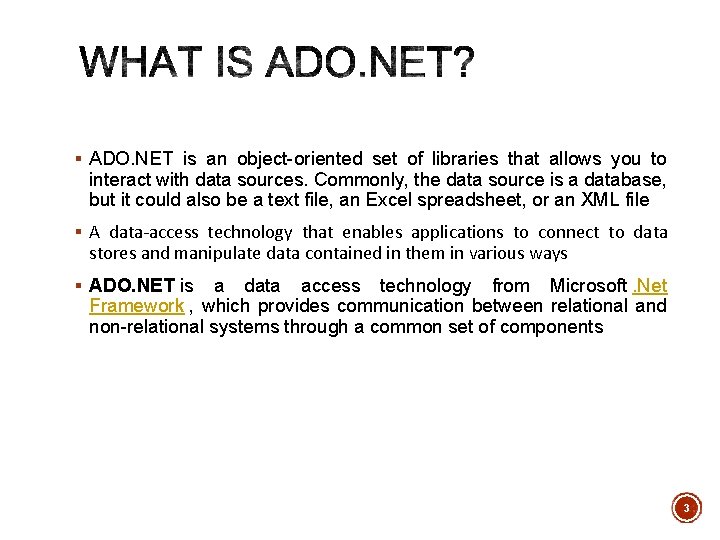 WHAT IS ADO.NET?

▪ ADO.NET is an object-oriented set of libraries that allows you to interact with data sources. Commonly, the data source is a database, but it could also be a text file, an Excel spreadsheet, or an XML file

▪ A data-access technology that enables applications to connect to data stores and manipulate data contained in them in various ways

▪ ADO.NET is a data access technology from Microsoft .Net Framework , which provides communication between relational and non-relational systems through a common set of components

3